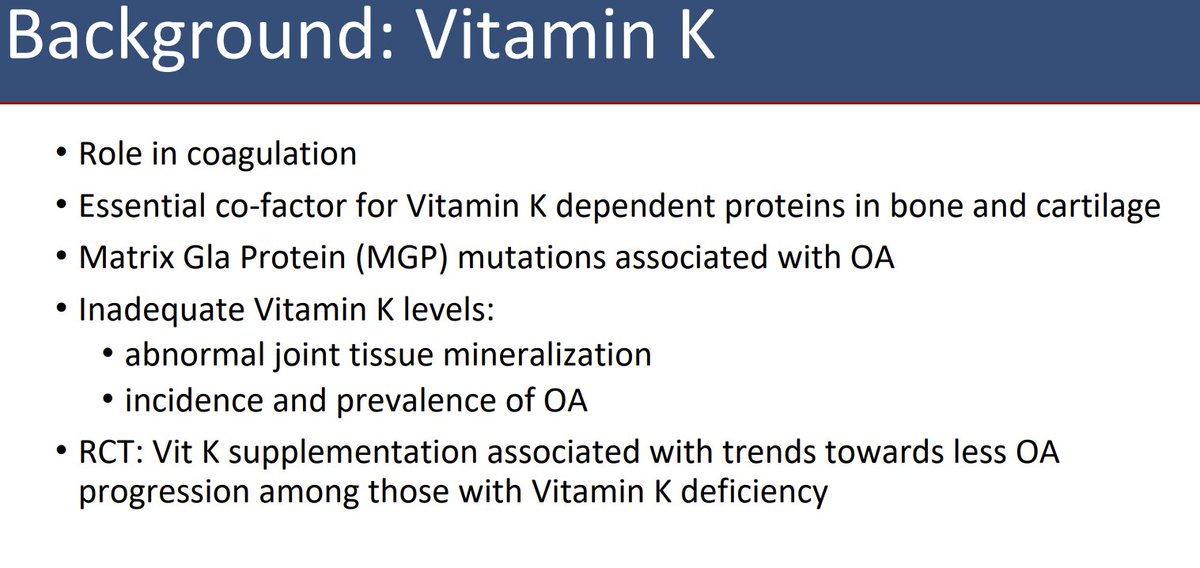 Background: Vitamin K

• Role in coagulation
• Essential co-factor for Vitamin K dependent proteins in bone and cartilage
• Matrix Gla Protein (MGP) mutations associated with OA
• Inadequate Vitamin K levels:
  • abnormal joint tissue mineralization
  • incidence and prevalence of OA
• RCT: Vit K supplementation associated with trends towards less OA progression among those with Vitamin K deficiency